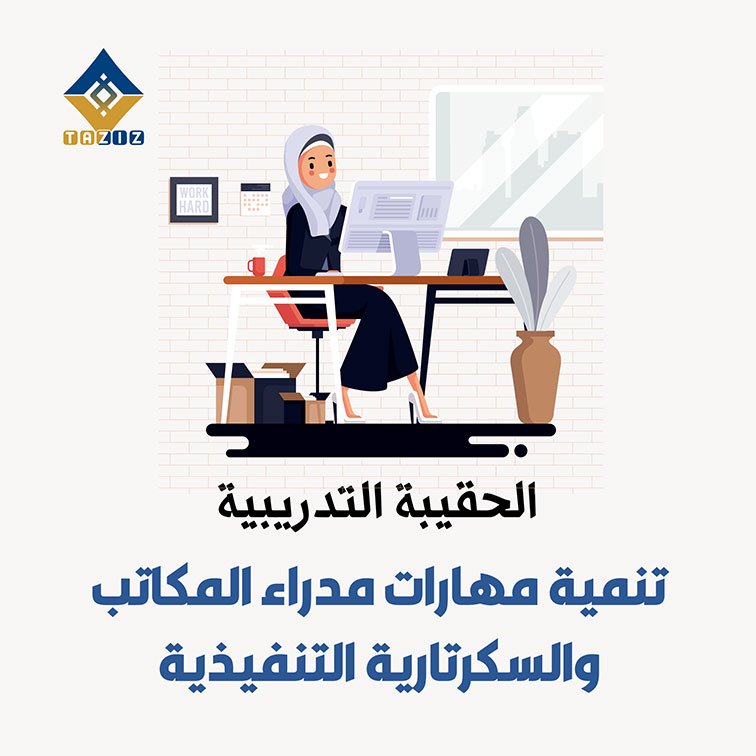 TAZIZ

WORK HARD

الحقيبة التدريبية

تنمية مهارات مدراء المكاتب والسكرتارية التنفيذية